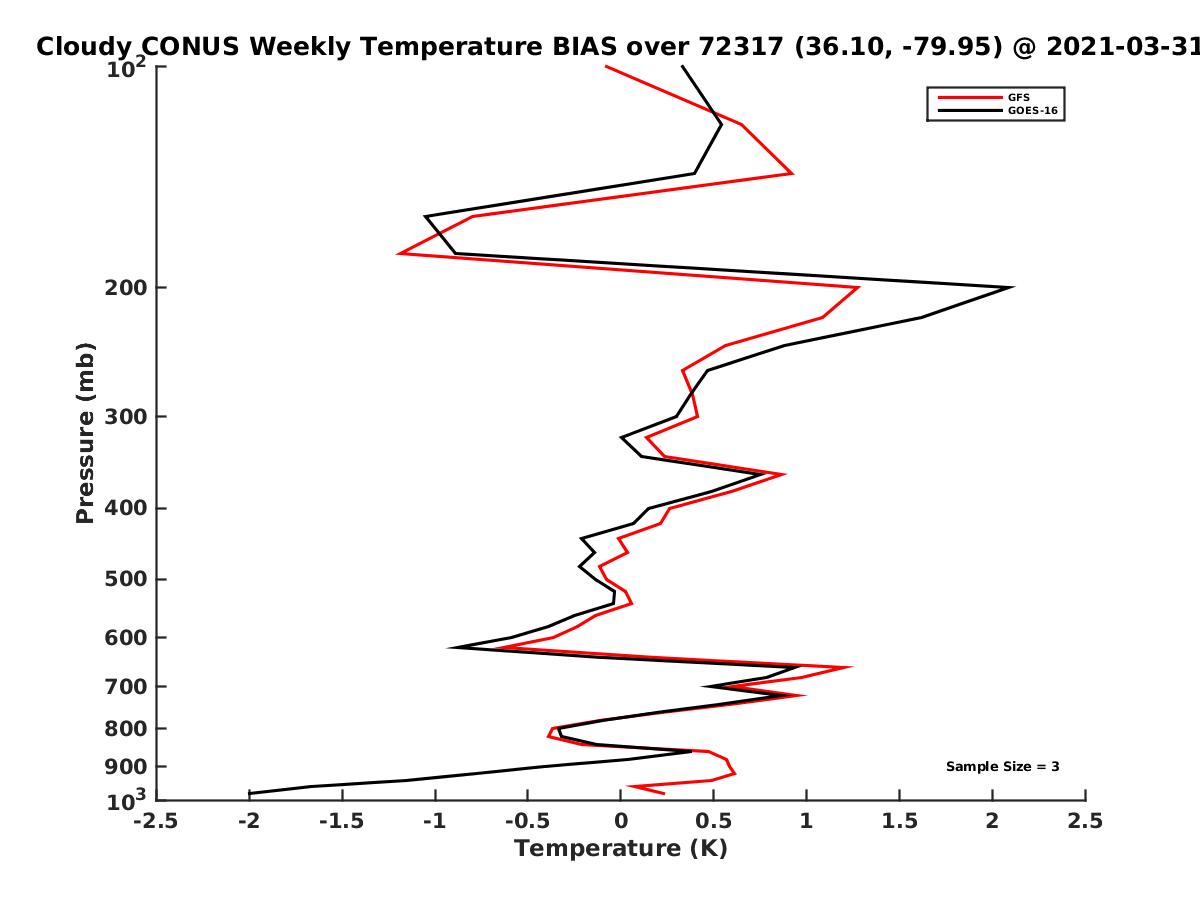 Cloudy CONUS Weekly Temperature BIAS over 72317 (36.10, -79.95) @ 2021-03-31

GFS
GOES-16

Pressure (mb)

$10^2$
200
300
400
500
600
700
800
900
$10^3$

Sample Size = 3

-2.5 -2 -1.5 -1 -0.5 0 0.5 1 1.5 2 2.5

Temperature (K)